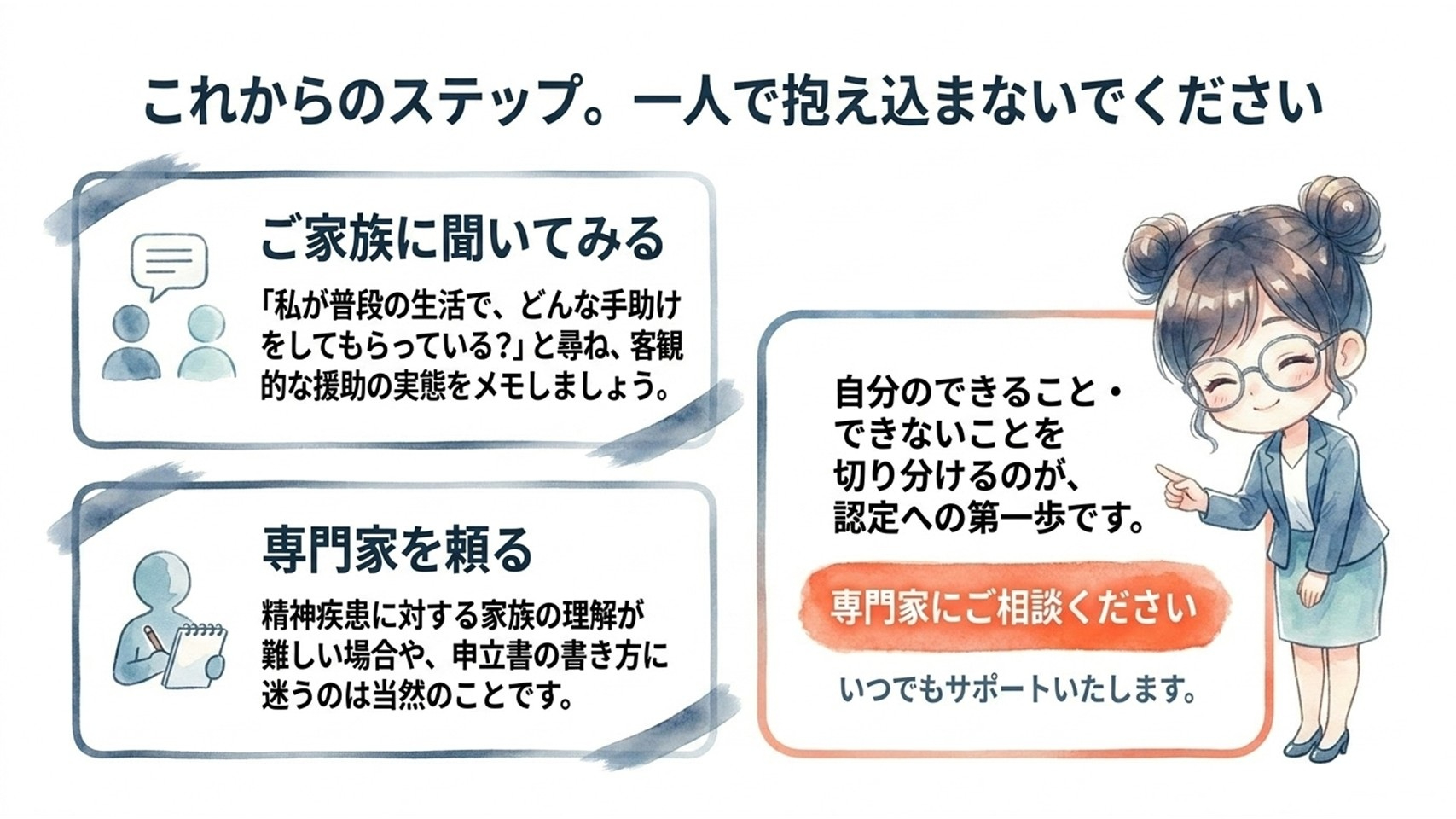 これからのステップ。一人で抱え込まないでください

ご家族に聞いてみる

「私が普段の生活で、どんな手助けをしてもらっている?」と尋ね、客観的な援助の実態をメモしましょう。

専門家を頼る

精神疾患に対する家族の理解が難しい場合や、申立書の書き方に迷うのは当然のことです。

自分のできること・できないことを切り分けるのが、認定への第一歩です。

専門家にご相談ください

いつでもサポートいたします。